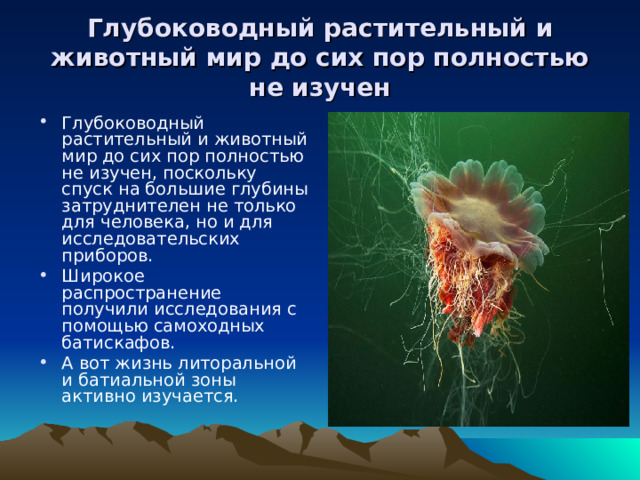 Глубоководный растительный и животный мир до сих пор полностью не изучен

• Глубоководный растительный и животный мир до сих пор полностью не изучен, поскольку спуск на большие глубины затруднителен не только для человека, но и для исследовательских приборов.
• Широкое распространение получили исследования с помощью самоходных батискафов.
• А вот жизнь литоральной и батиальной зоны активно изучается.